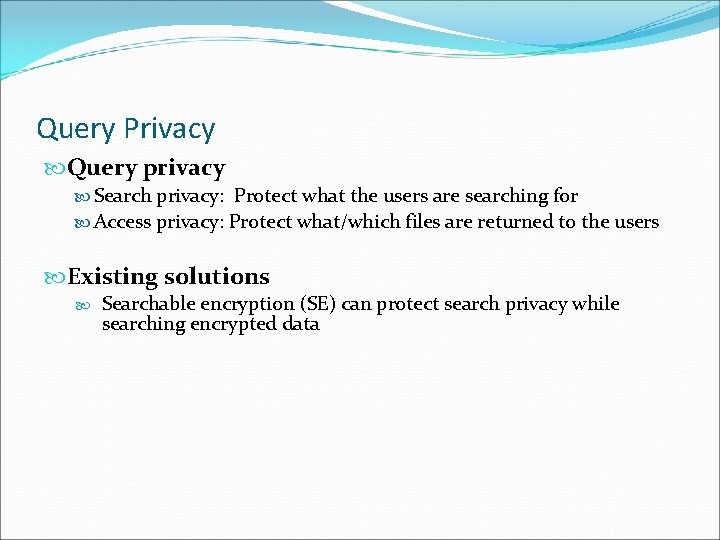 Query Privacy

Query privacy

Search privacy:  Protect what the users are searching for

Access privacy: Protect what/which files are returned to the users

Existing solutions

Searchable encryption (SE) can protect search privacy while searching encrypted data